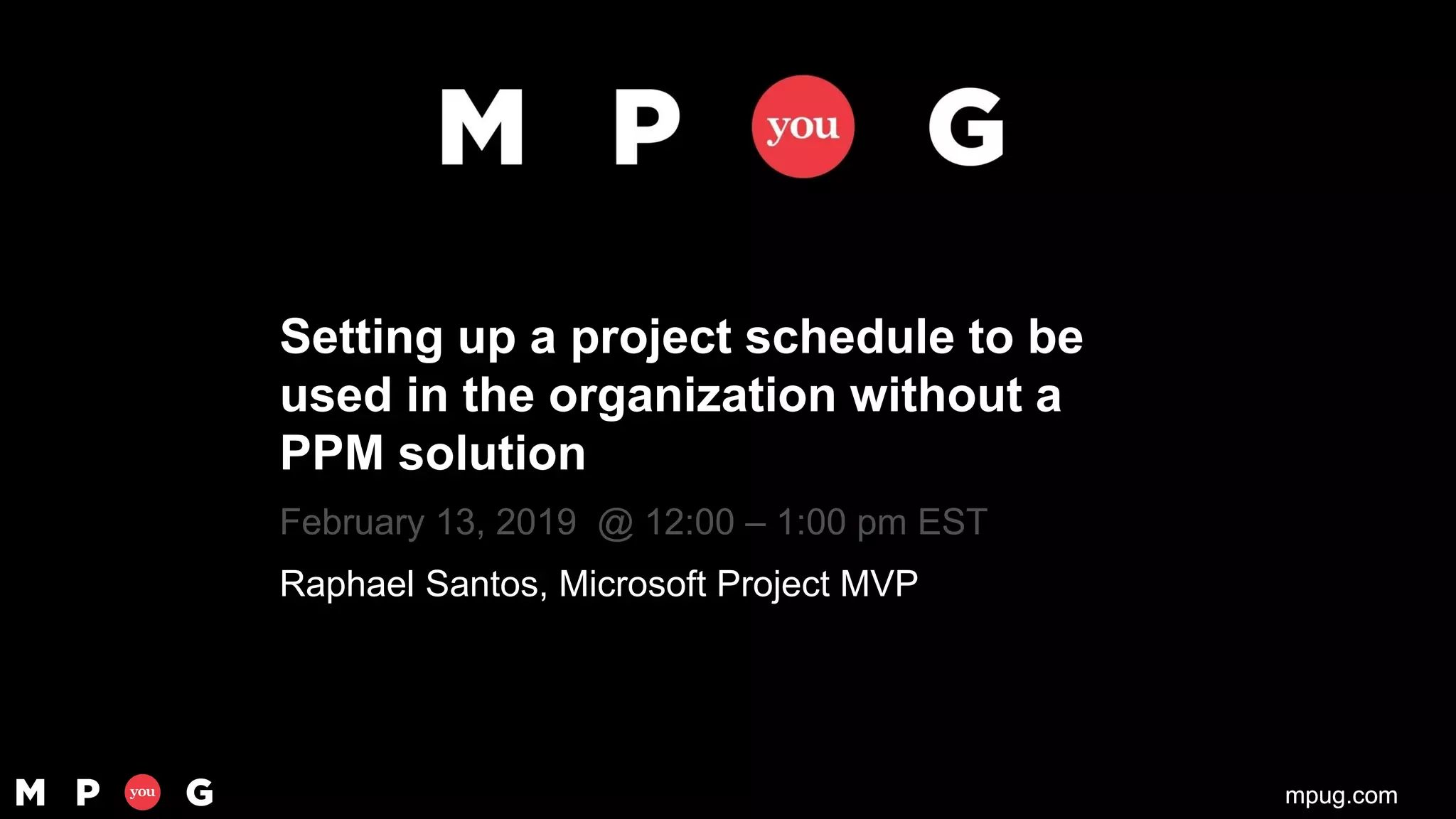 M P you G

Setting up a project schedule to be used in the organization without a PPM solution

February 13, 2019 @ 12:00 – 1:00 pm EST

Raphael Santos, Microsoft Project MVP

M P you G

mpug.com